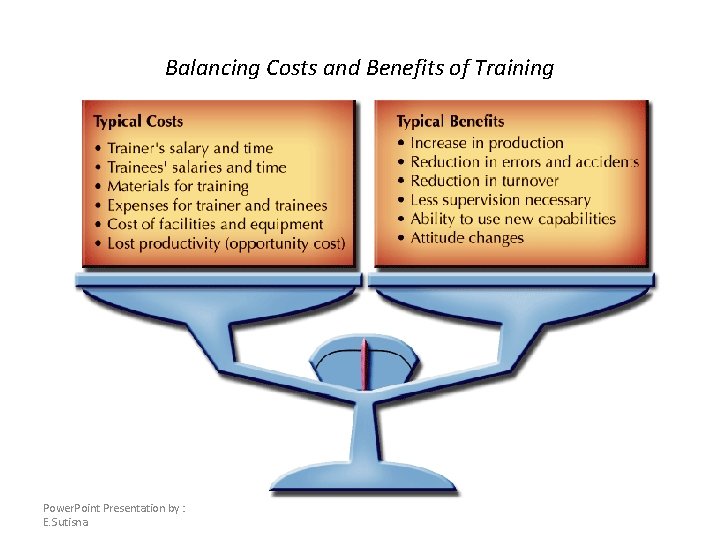 Balancing Costs and Benefits of Training

Typical Costs
• Trainer's salary and time
• Trainees' salaries and time
• Materials for training
• Expenses for trainer and trainees
• Cost of facilities and equipment
• Lost productivity (opportunity cost)

Typical Benefits
• Increase in production
• Reduction in errors and accidents
• Reduction in turnover
• Less supervision necessary
• Ability to use new capabilities
• Attitude changes

PowerPoint Presentation by :
E.Sutisna